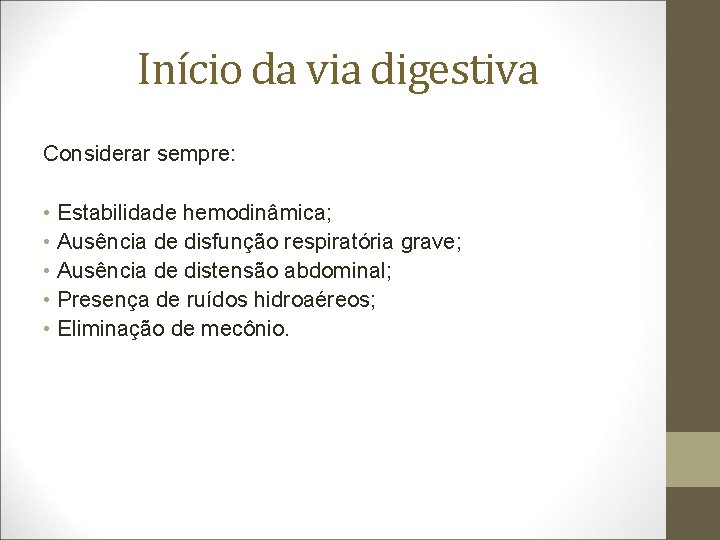 Início da via digestiva

Considerar sempre:

• Estabilidade hemodinâmica;
• Ausência de disfunção respiratória grave;
• Ausência de distensão abdominal;
• Presença de ruídos hidroaéreos;
• Eliminação de mecônio.